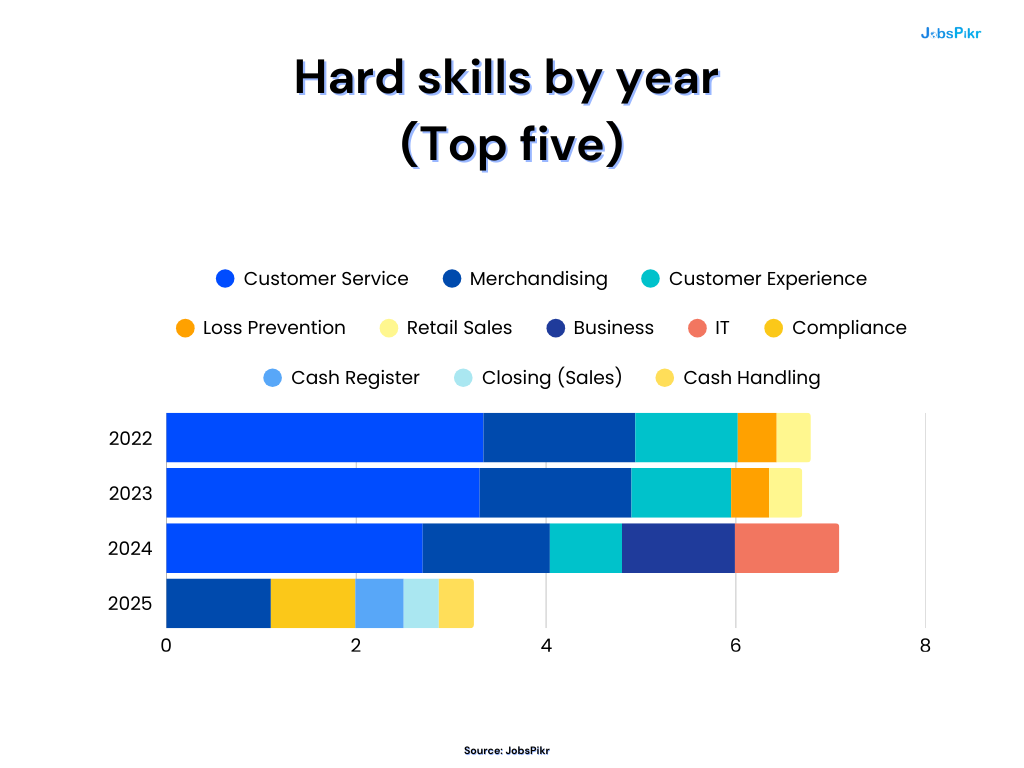 JobsPikr

Hard skills by year
(Top five)

Customer Service
Merchandising
Customer Experience
Loss Prevention
Retail Sales
Business
IT
Compliance
Cash Register
Closing (Sales)
Cash Handling

2022
2023
2024
2025

0
2
4
6
8

Source: JobsPikr